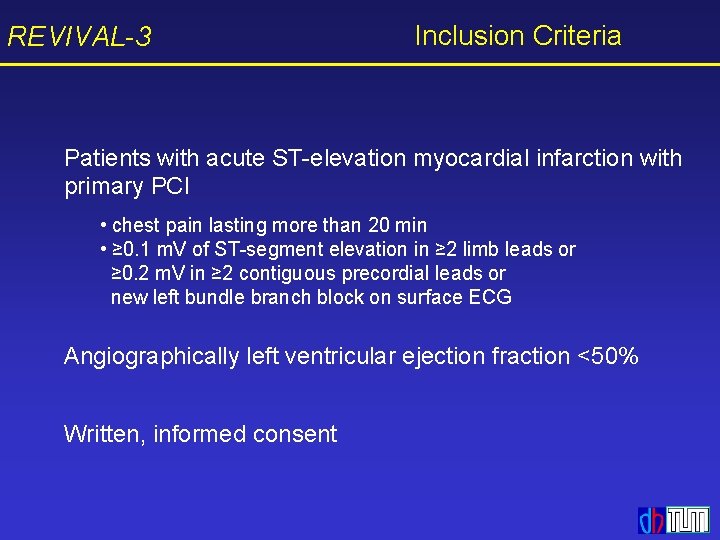 REVIVAL-3 Inclusion Criteria

Patients with acute ST-elevation myocardial infarction with primary PCI

• chest pain lasting more than 20 min
• ≥0.1 mV of ST-segment elevation in ≥2 limb leads or ≥0.2 mV in ≥2 contiguous precordial leads or new left bundle branch block on surface ECG

Angiographically left ventricular ejection fraction <50%

Written, informed consent

dh TUM